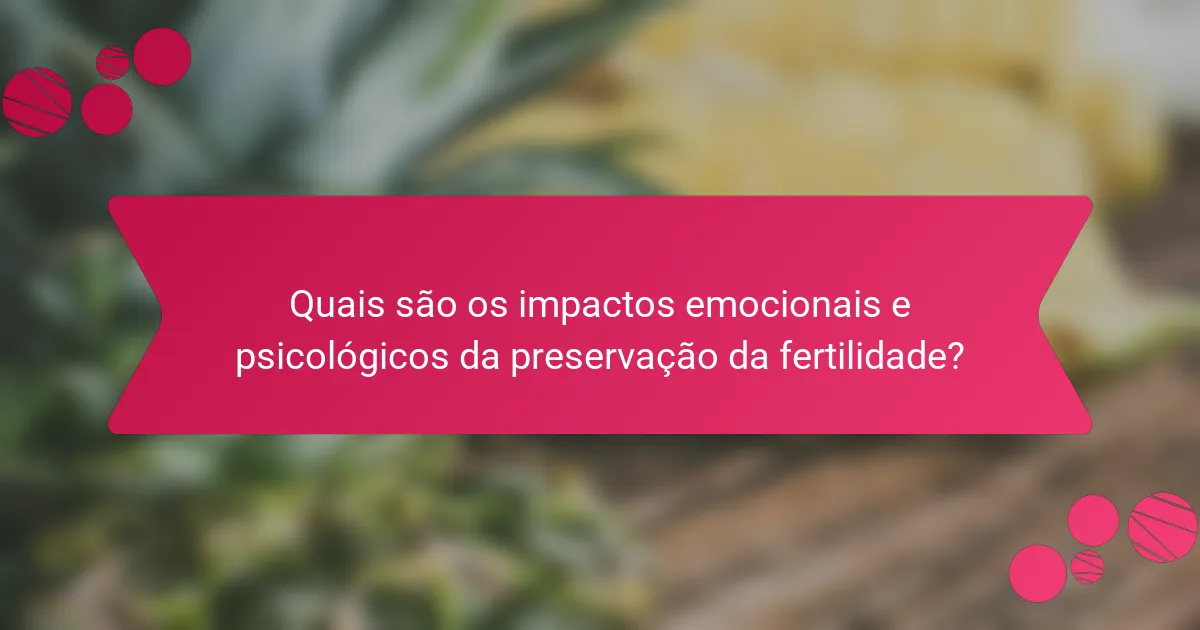 Quais são os impactos emocionais e psicológicos da preservação da fertilidade?